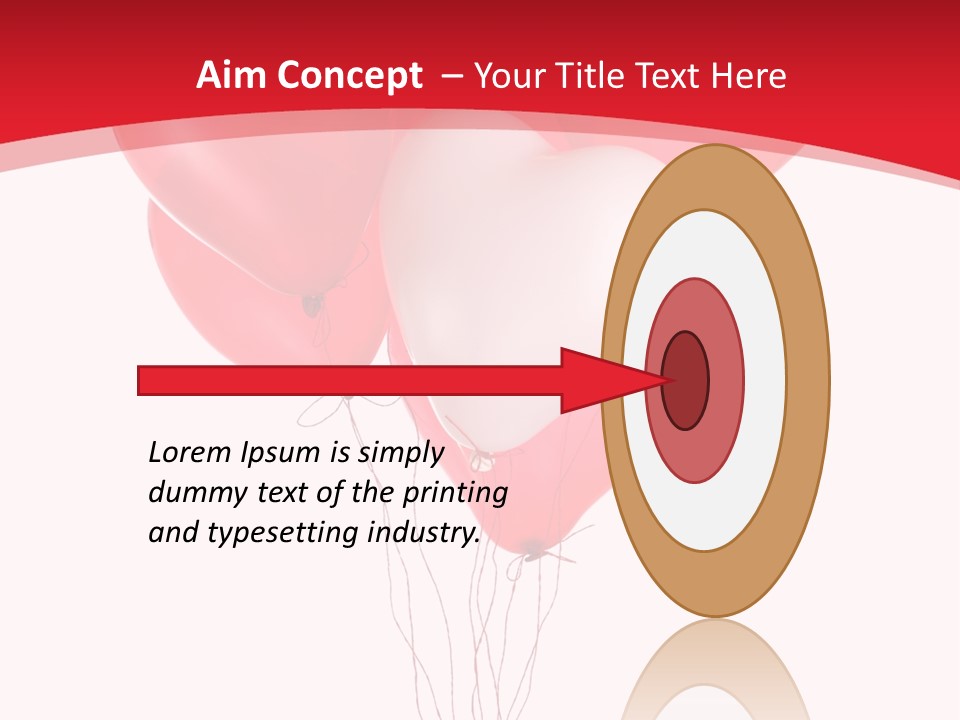 Aim Concept – Your Title Text Here

Lorem Ipsum is simply dummy text of the printing and typesetting industry.